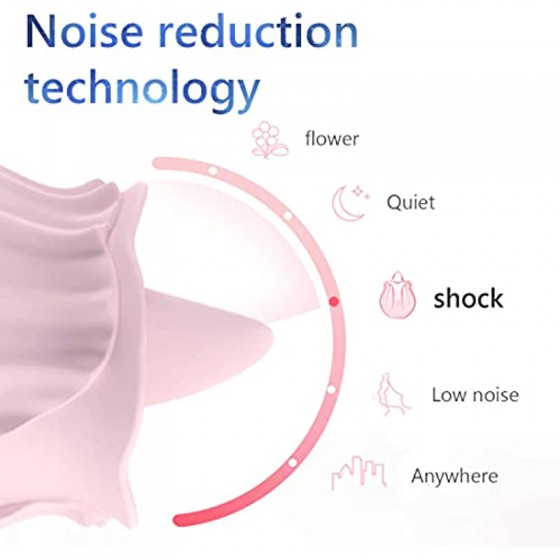 Noise reduction technology

flower

Quiet

shock

Low noise

Anywhere